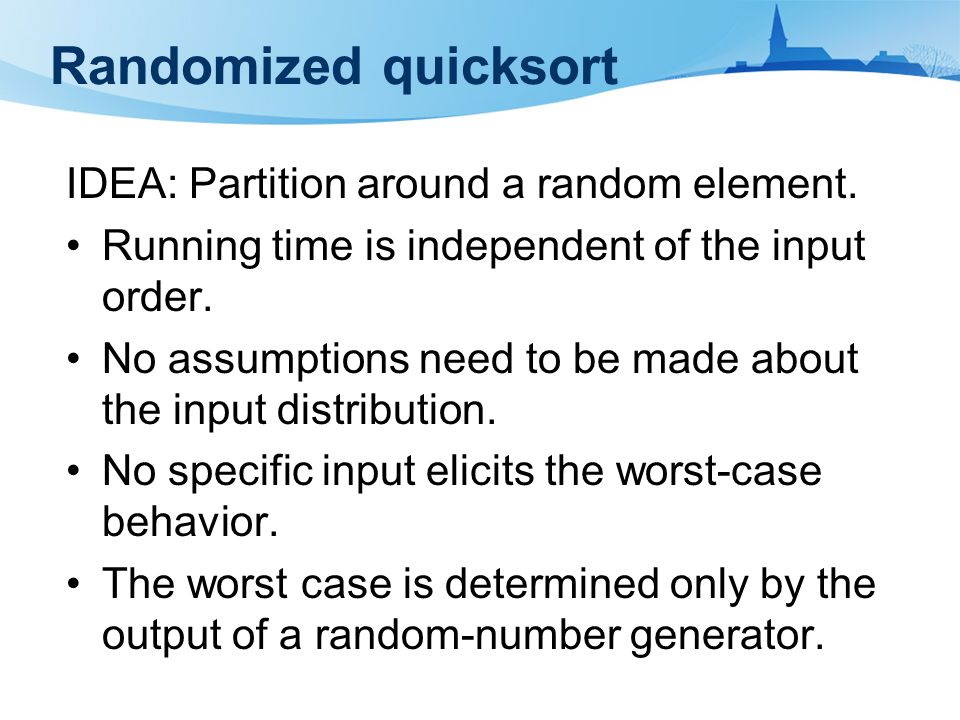 Randomized quicksort

IDEA: Partition around a random element.

• Running time is independent of the input order.

• No assumptions need to be made about the input distribution.

• No specific input elicits the worst-case behavior.

• The worst case is determined only by the output of a random-number generator.